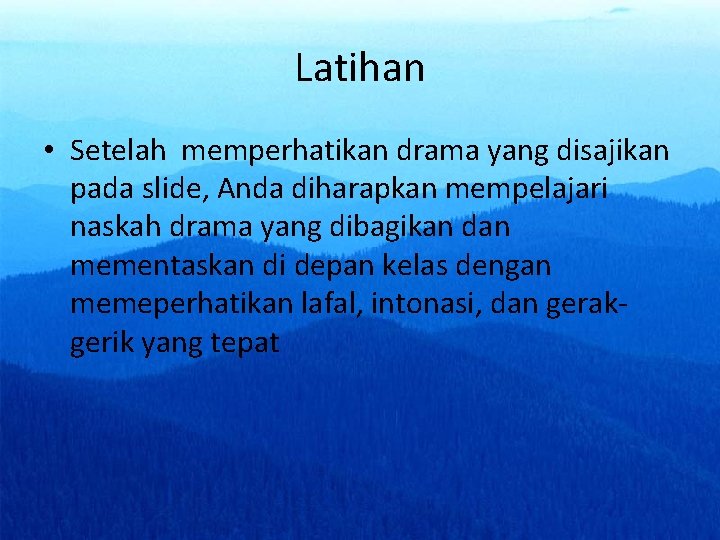 Latihan

• Setelah memperhatikan drama yang disajikan pada slide, Anda diharapkan mempelajari naskah drama yang dibagikan dan mementaskan di depan kelas dengan memeperhatikan lafal, intonasi, dan gerak-gerik yang tepat